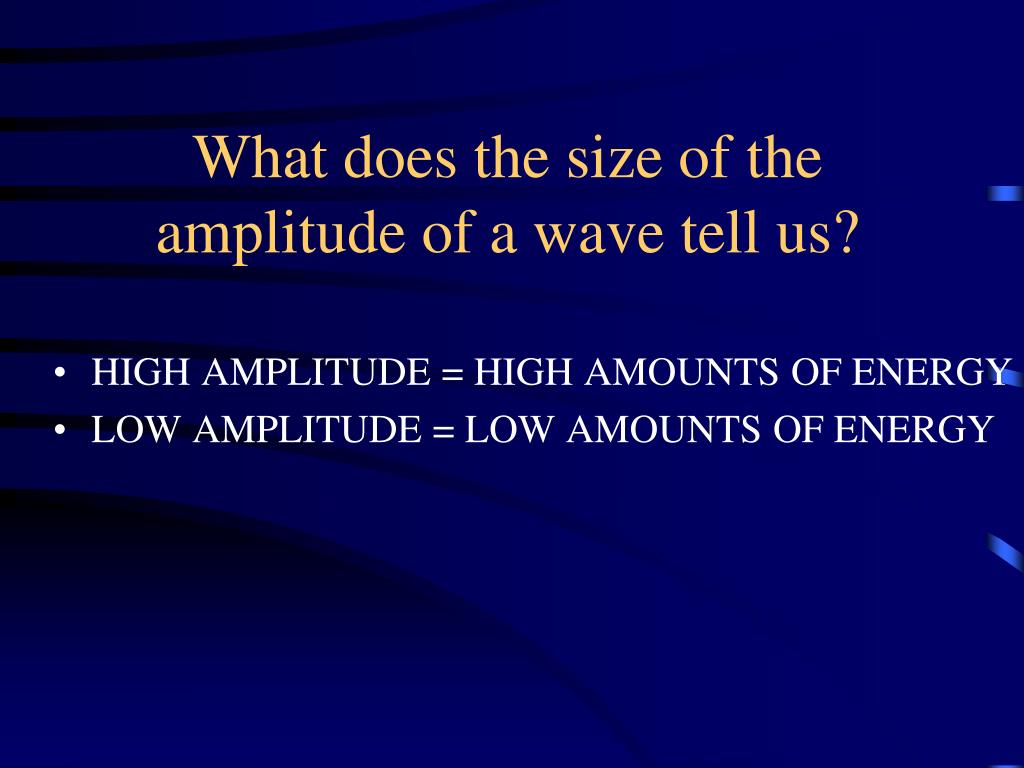 What does the size of the amplitude of a wave tell us?

• HIGH AMPLITUDE = HIGH AMOUNTS OF ENERGY
• LOW AMPLITUDE = LOW AMOUNTS OF ENERGY